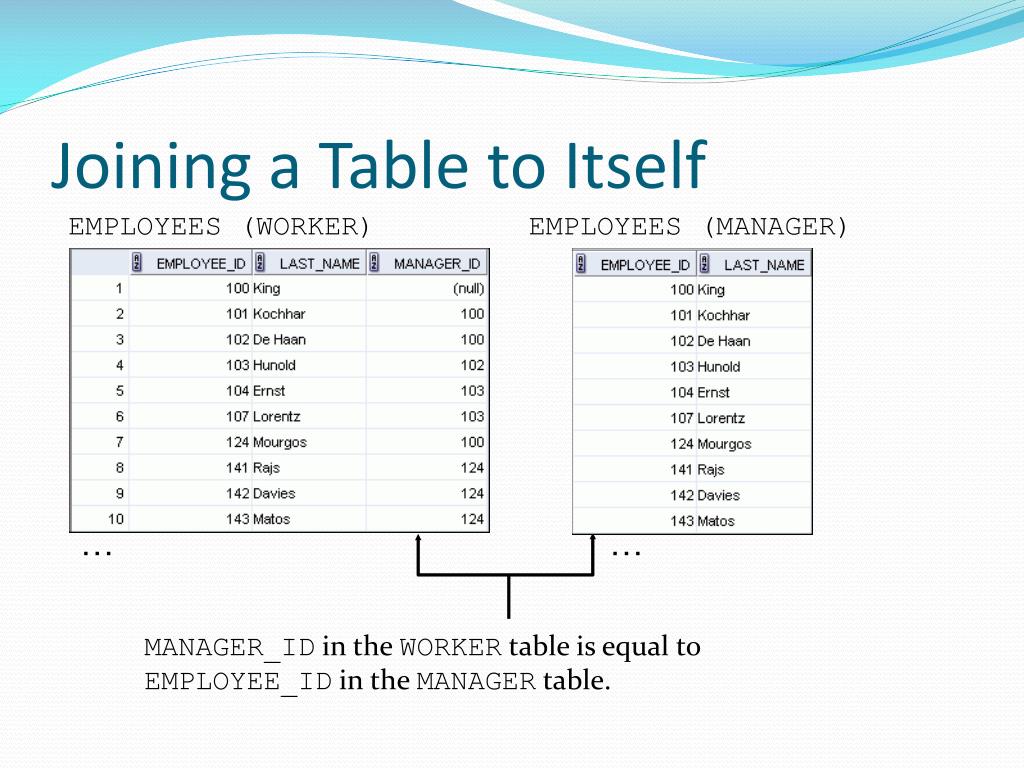 Joining a Table to Itself

EMPLOYEES (WORKER)

| | EMPLOYEE_ID | LAST_NAME | MANAGER_ID |
|---|---|---|---|
| 1 | 100 | King | (null) |
| 2 | 101 | Kochhar | 100 |
| 3 | 102 | De Haan | 100 |
| 4 | 103 | Hunold | 102 |
| 5 | 104 | Ernst | 103 |
| 6 | 107 | Lorentz | 103 |
| 7 | 124 | Mourgos | 100 |
| 8 | 141 | Rajs | 124 |
| 9 | 142 | Davies | 124 |
| 10 | 143 | Matos | 124 |

…

EMPLOYEES (MANAGER)

| EMPLOYEE_ID | LAST_NAME |
|---|---|
| 100 | King |
| 101 | Kochhar |
| 102 | De Haan |
| 103 | Hunold |
| 104 | Ernst |
| 107 | Lorentz |
| 124 | Mourgos |
| 141 | Rajs |
| 142 | Davies |
| 143 | Matos |

…

MANAGER_ID in the WORKER table is equal to EMPLOYEE_ID in the MANAGER table.